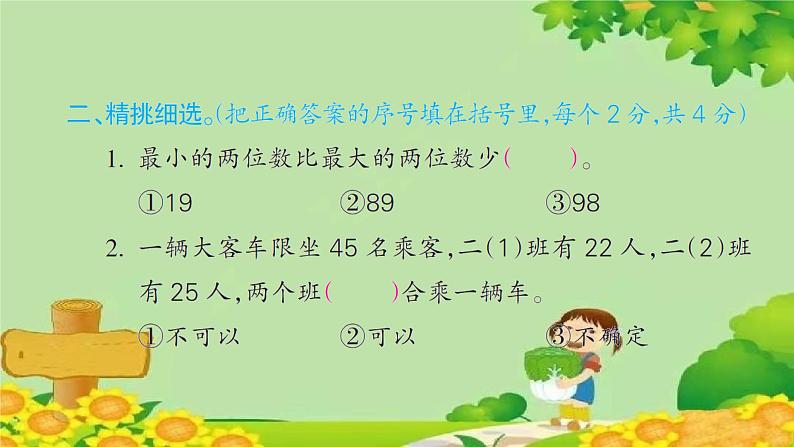 二、精挑细选。(把正确答案的序号填在括号里,每个 2 分,共 4 分)

1. 最小的两位数比最大的两位数少(　　)。

①19　　②89　　③98

2. 一辆大客车限坐 45 名乘客,二(1)班有 22 人,二(2)班有 25 人,两个班(　　)合乘一辆车。

①不可以　　②可以　　③不确定